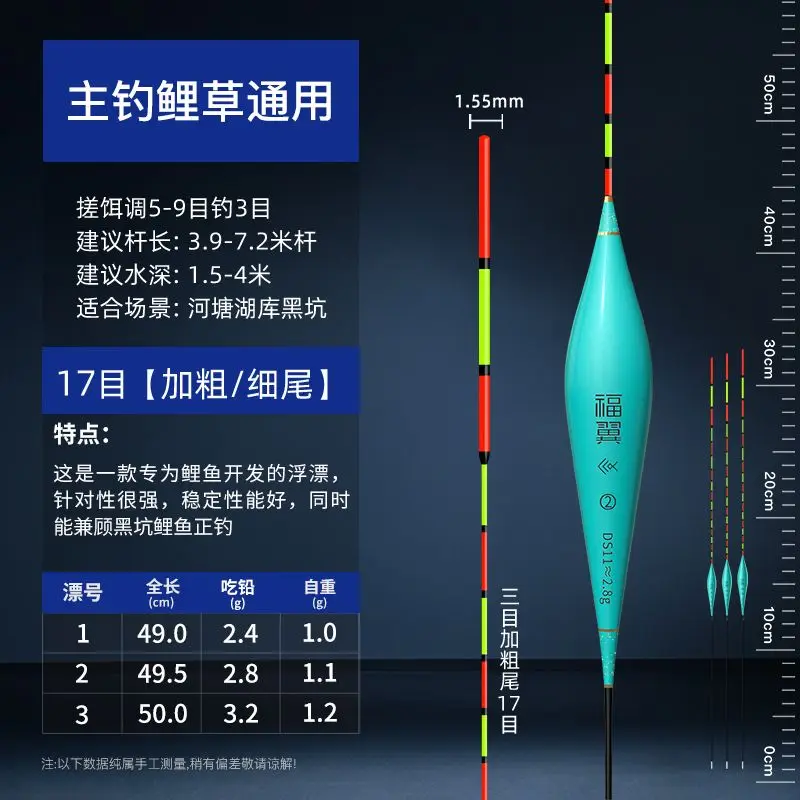 主钓鲤草通用

搓饵调5-9目钓3目
建议杆长：3.9-7.2米杆
建议水深：1.5-4米
适合场景：河塘湖库黑坑

17目【加粗/细尾】

特点：
这是一款专为鲤鱼开发的浮漂，针对性很强，稳定性能好，同时能兼顾黑坑鲤鱼正钓

| 漂号 | 全长 (cm) | 吃铅 (g) | 自重 (g) |
|---|---|---|---|
| 1 | 49.0 | 2.4 | 1.0 |
| 2 | 49.5 | 2.8 | 1.1 |
| 3 | 50.0 | 3.2 | 1.2 |

注:以下数据纯属手工测量,稍有偏差敬请谅解!

1.55mm

三目加粗尾17目

福翼
②
DS11≈2.8g

50cm
40cm
30cm
20cm
10cm
0cm